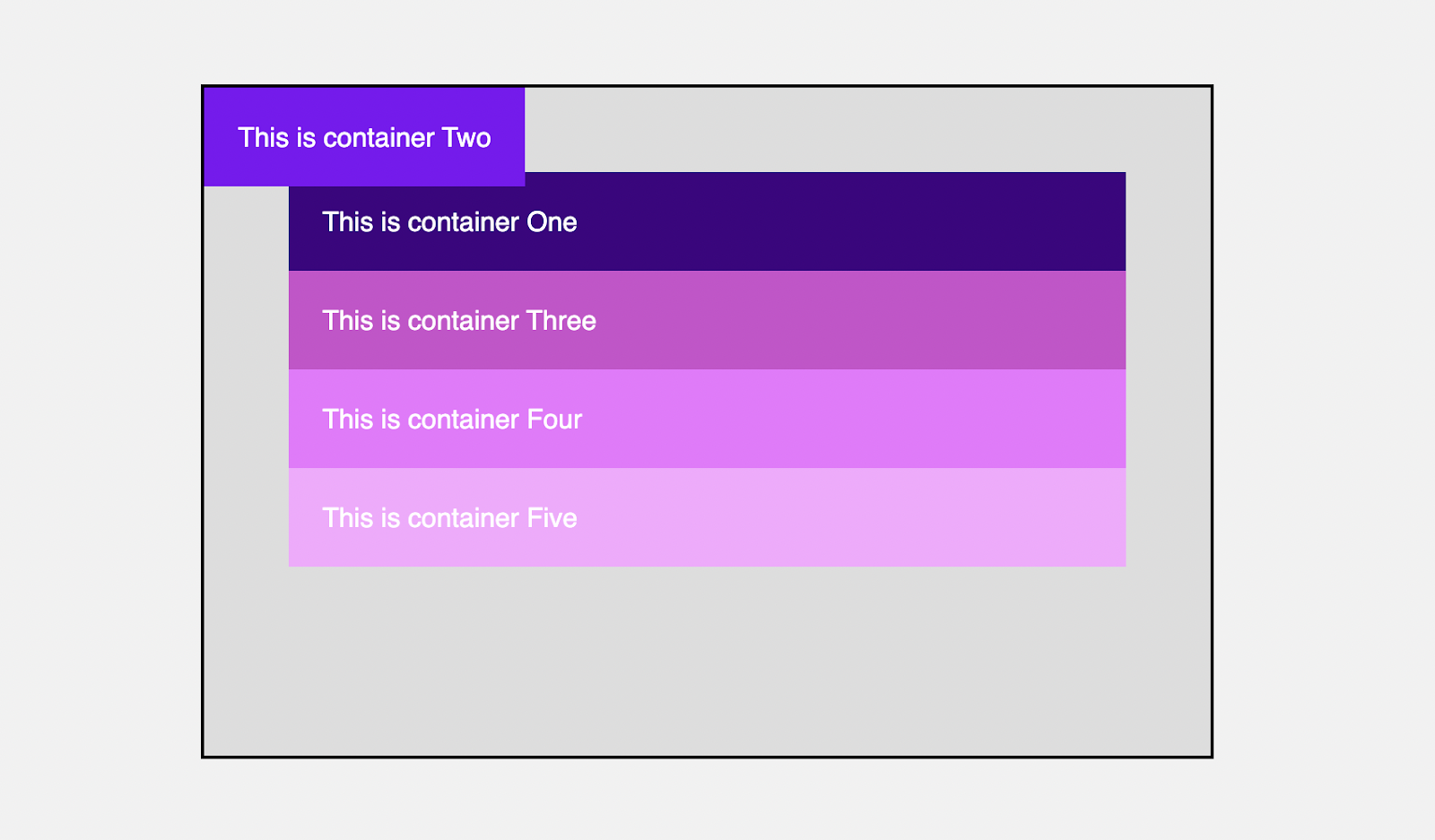 This is container Two

This is container One

This is container Three

This is container Four

This is container Five